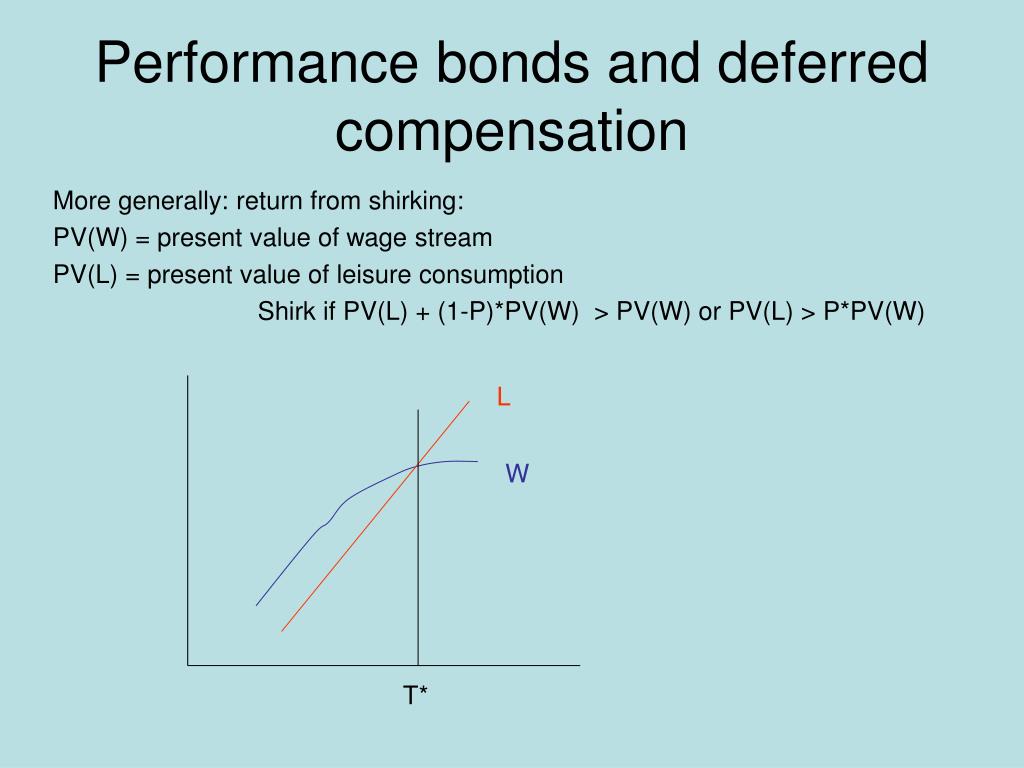 Performance bonds and deferred compensation

More generally: return from shirking:

PV(W) = present value of wage stream

PV(L) = present value of leisure consumption

Shirk if PV(L) + (1-P)*PV(W) > PV(W) or PV(L) > P*PV(W)

L

W

T*